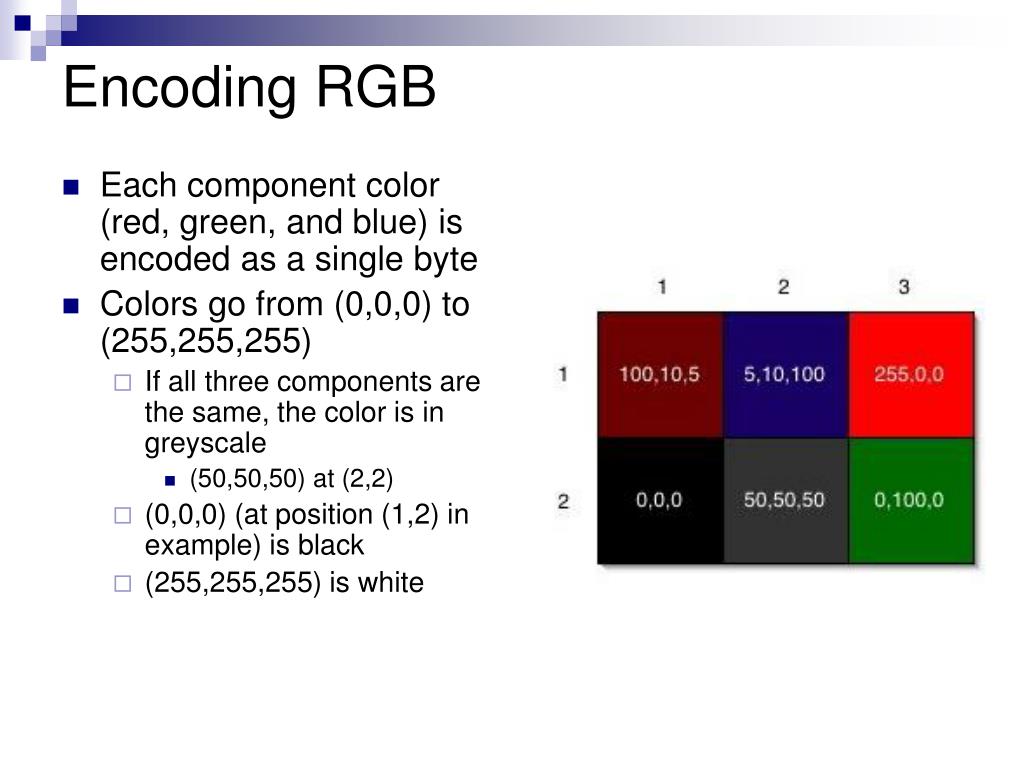 Encoding RGB

Each component color (red, green, and blue) is encoded as a single byte

Colors go from (0,0,0) to (255,255,255)

If all three components are the same, the color is in greyscale

(50,50,50) at (2,2)

(0,0,0) (at position (1,2) in example) is black

(255,255,255) is white

| | 1 | 2 | 3 |
|---|---|---|---|
| 1 | 100,10,5 | 5,10,100 | 255,0,0 |
| 2 | 0,0,0 | 50,50,50 | 0,100,0 |